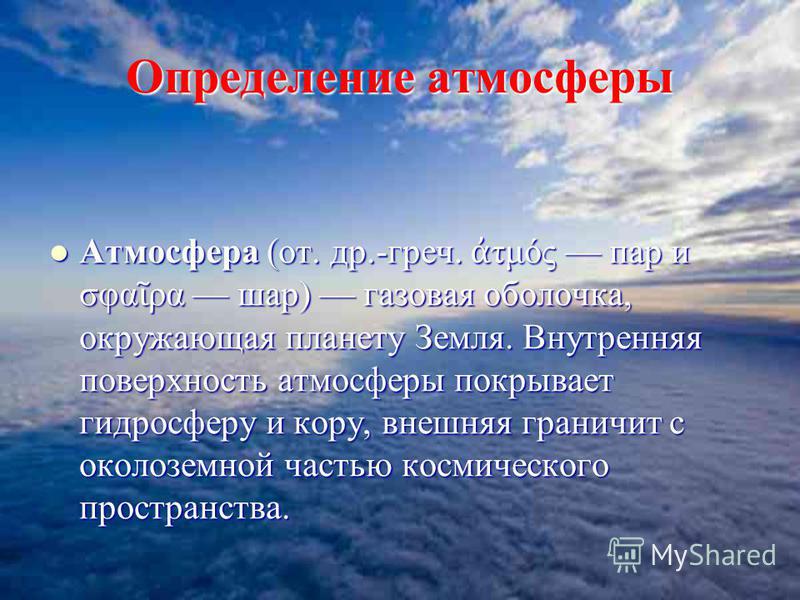 Определение атмосферы

Атмосфера (от. др.-греч. ἀτμός — пар и σφαῖρα — шар) — газовая оболочка, окружающая планету Земля. Внутренняя поверхность атмосферы покрывает гидросферу и кору, внешняя граничит с околоземной частью космического пространства.

MyShared